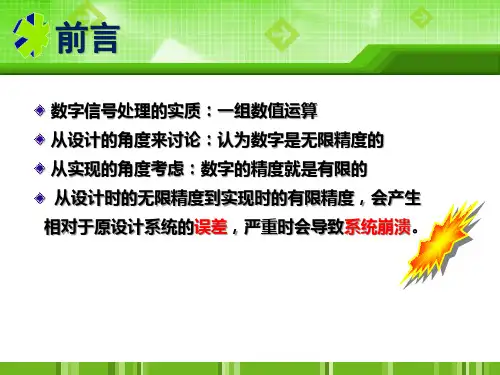 前言

数字信号处理的实质：一组数值运算

从设计的角度来讨论：认为数字是无限精度的

从实现的角度考虑：数字的精度就是有限的

从设计时的无限精度到实现时的有限精度，会产生相对于原设计系统的误差，严重时会导致系统崩溃。